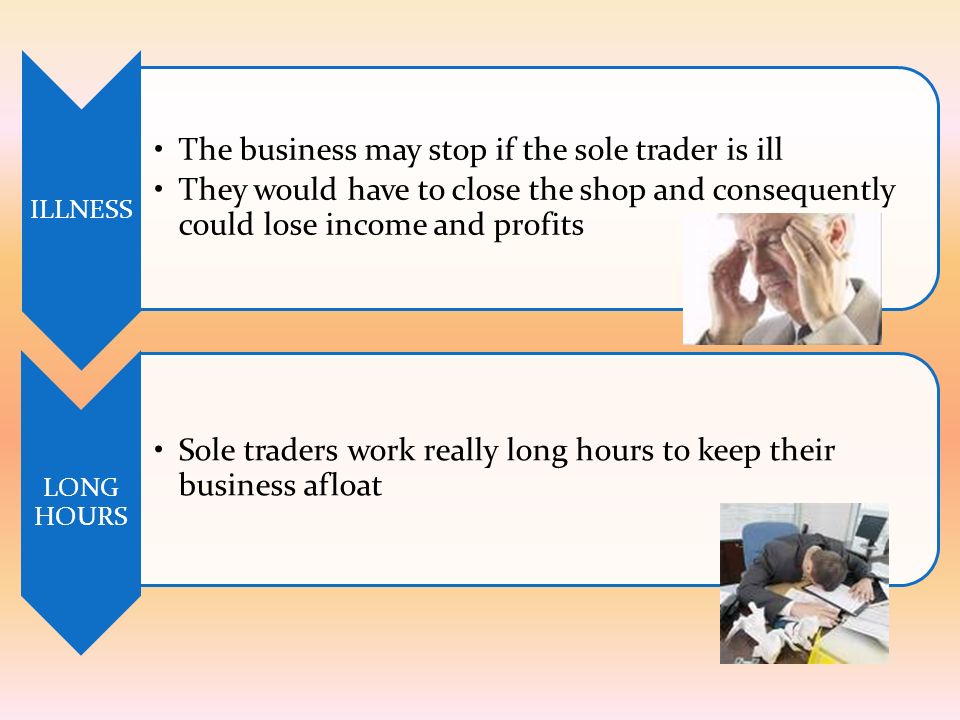 ILLNESS

• The business may stop if the sole trader is ill
• They would have to close the shop and consequently could lose income and profits

LONG HOURS

• Sole traders work really long hours to keep their business afloat